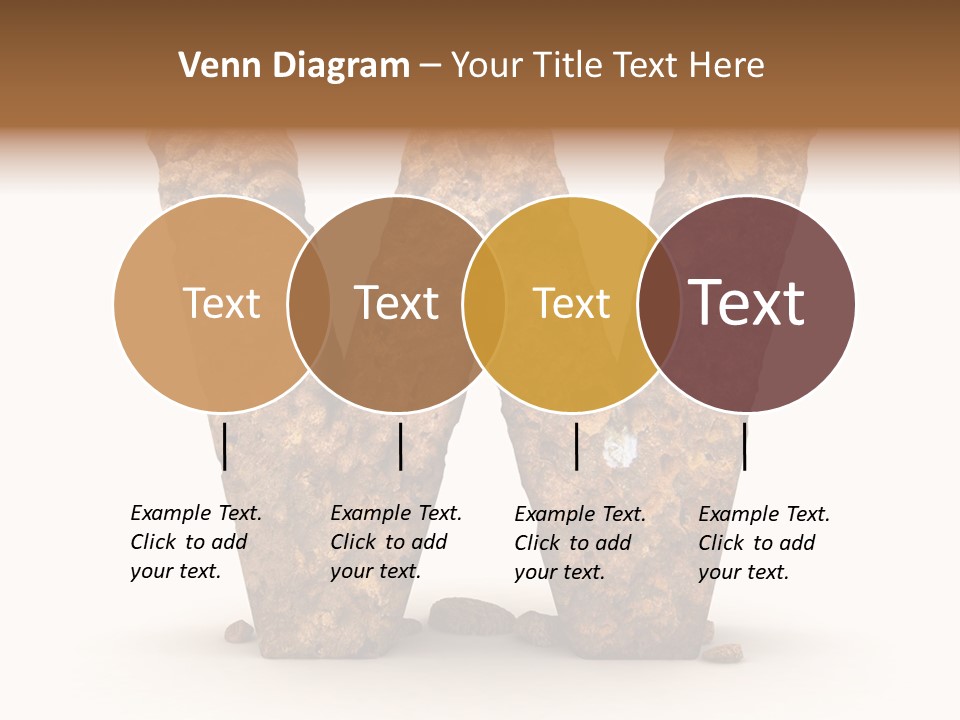 Venn Diagram – Your Title Text Here

Text

Text

Text

Text

Example Text. Click to add your text.

Example Text. Click to add your text.

Example Text. Click to add your text.

Example Text. Click to add your text.